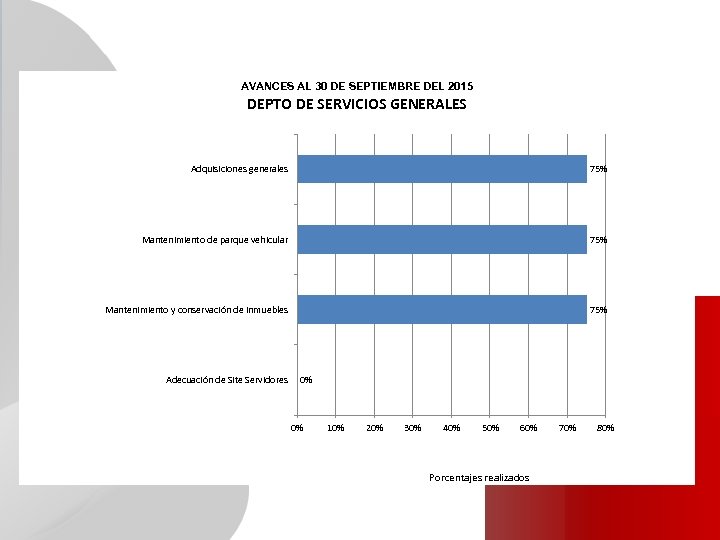 AVANCES AL 30 DE SEPTIEMBRE DEL 2015
DEPTO DE SERVICIOS GENERALES

Adquisiciones generales 75%
Mantenimiento de parque vehicular 75%
Mantenimiento y conservación de inmuebles 75%
Adecuación de Site Servidores 0%

0% 10% 20% 30% 40% 50% 60% 70% 80%

Porcentajes realizados